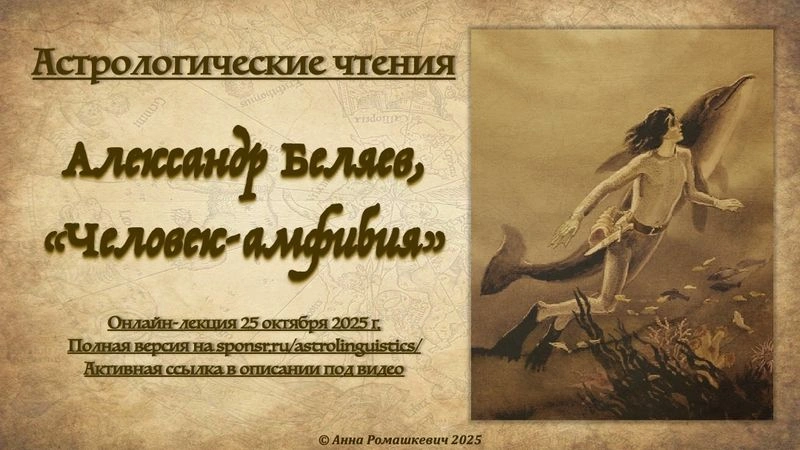 Астрологические чтения

Александр Беляев,
«Человек-амфибия»

Онлайн-лекция 25 октября 2025 г.
Полная версия на sponsr.ru/astrolinguistics/
Активная ссылка в описании под видео

© Анна Ромашкевич 2025